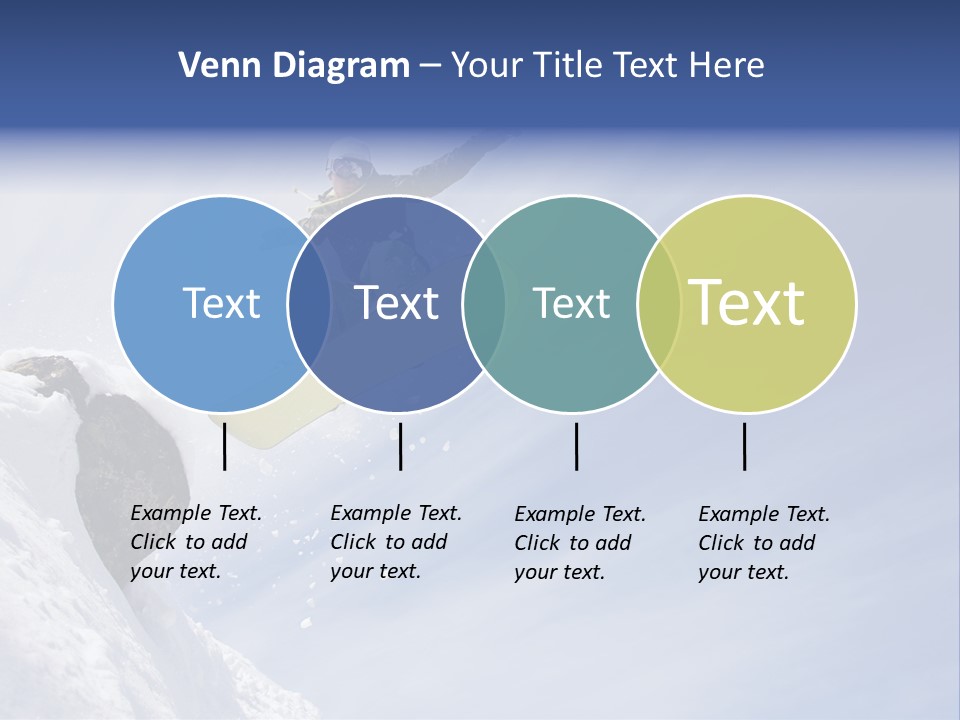 Venn Diagram – Your Title Text Here

Text

Text

Text

Text

Example Text. Click to add your text.

Example Text. Click to add your text.

Example Text. Click to add your text.

Example Text. Click to add your text.